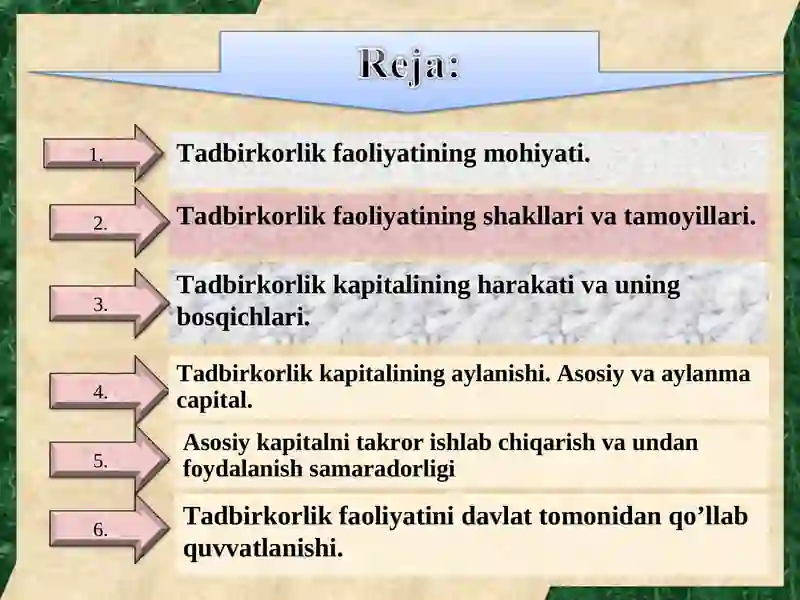 Reja:

1. Tadbirkorlik faoliyatining mohiyati.

2. Tadbirkorlik faoliyatining shakllari va tamoyillari.

3. Tadbirkorlik kapitalining harakati va uning bosqichlari.

4. Tadbirkorlik kapitalining aylanishi. Asosiy va aylanma capital.

5. Asosiy kapitalni takror ishlab chiqarish va undan foydalanish samaradorligi

6. Tadbirkorlik faoliyatini davlat tomonidan qo’llab quvvatlanishi.